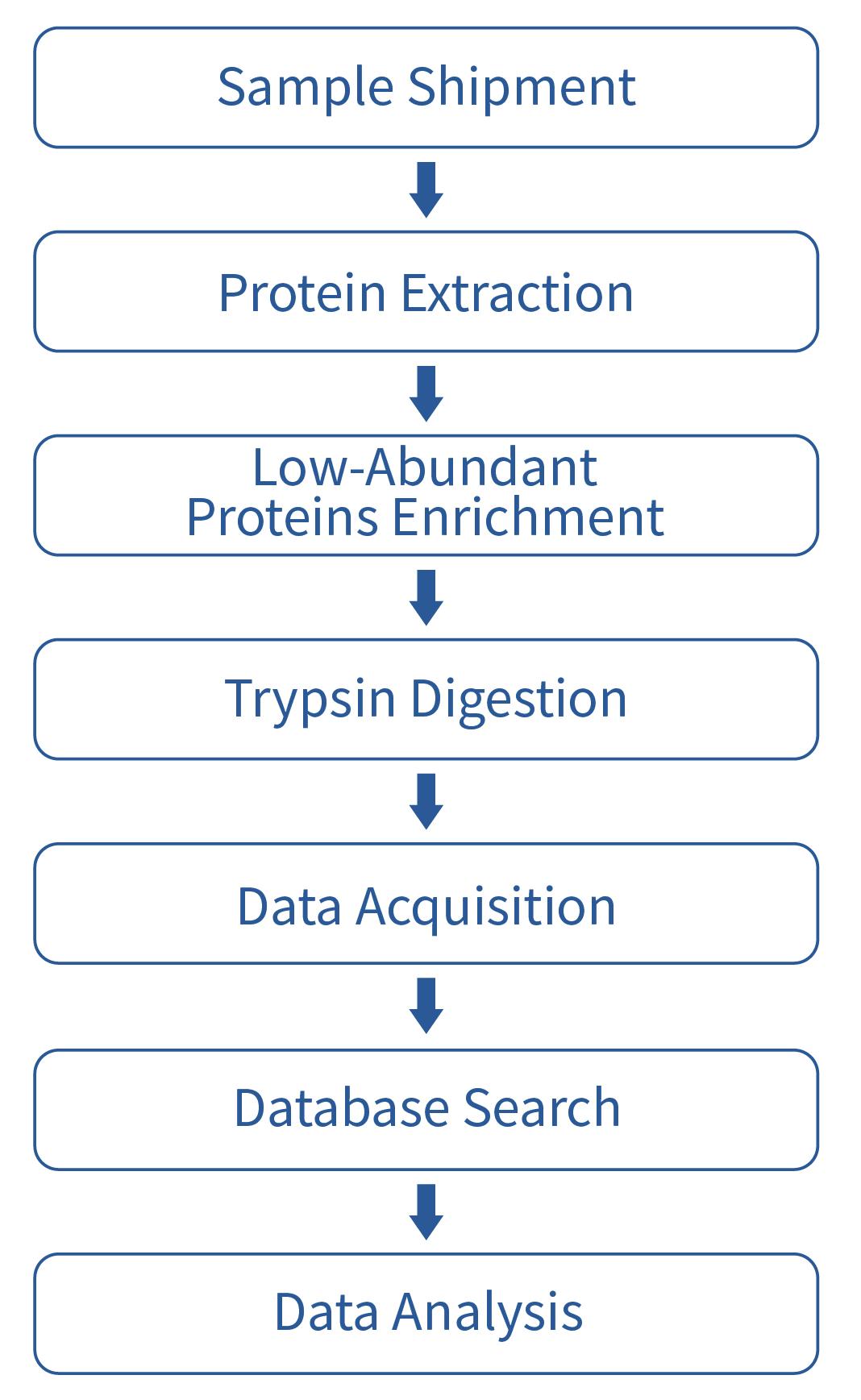 Sample Shipment

Protein Extraction

Low-Abundant Proteins Enrichment

Trypsin Digestion

Data Acquisition

Database Search

Data Analysis